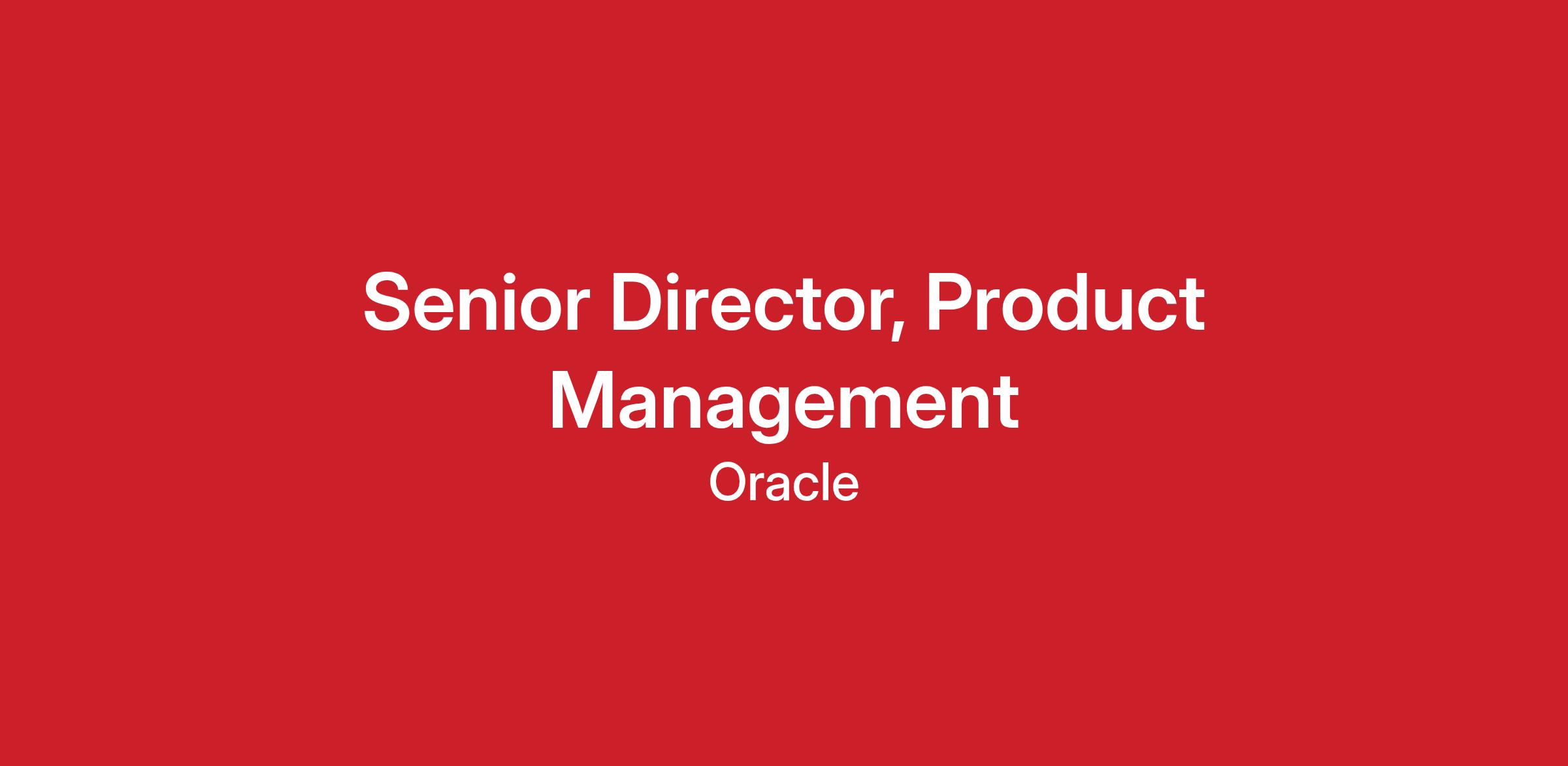 Senior Director, Product Management

Oracle